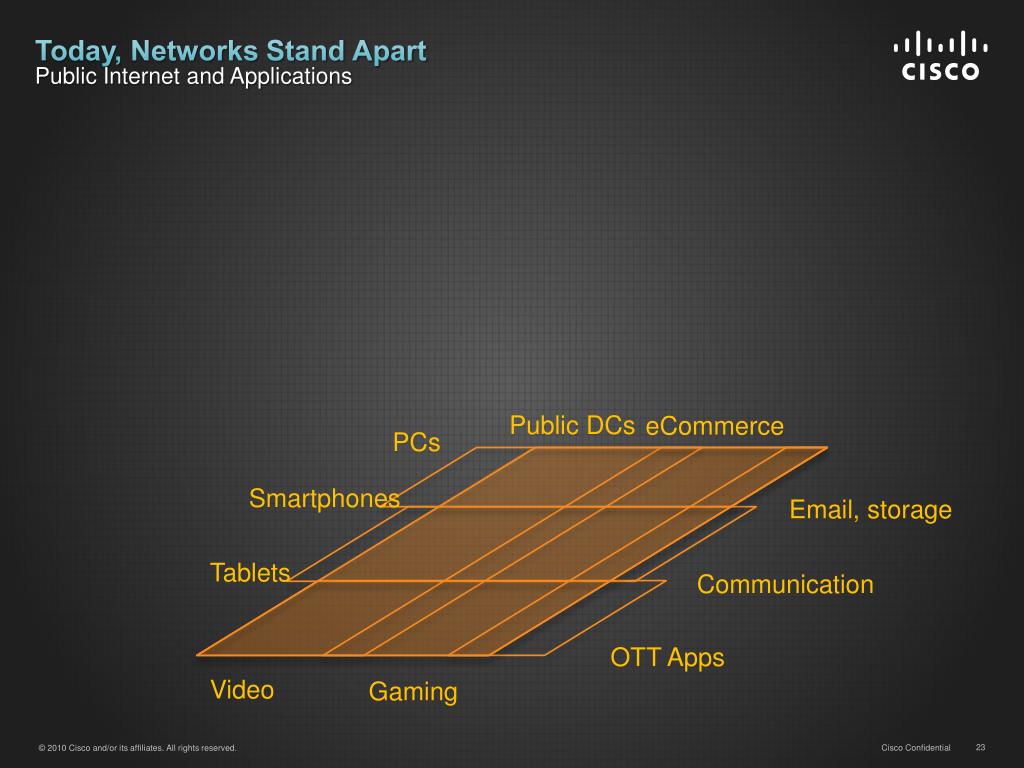 Today, Networks Stand Apart
Public Internet and Applications

CISCO

Public DCs eCommerce
PCs
Smartphones
Email, storage
Tablets
Communication
OTT Apps
Video
Gaming

© 2010 Cisco and/or its affiliates. All rights reserved.
Cisco Confidential 23